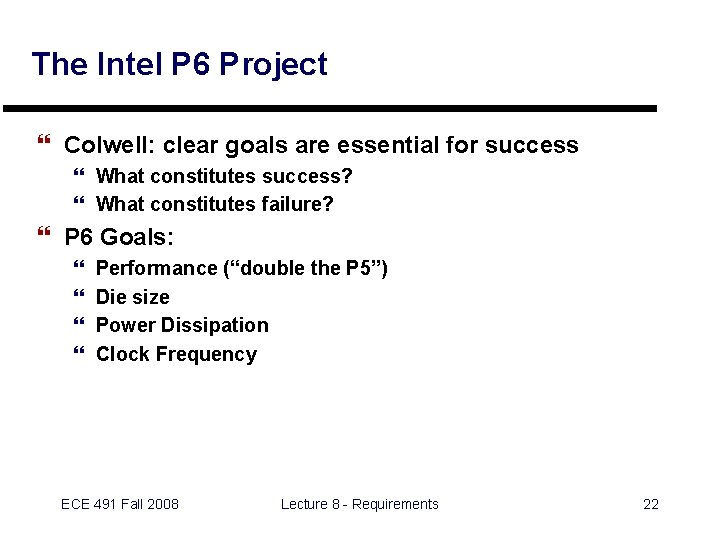 The Intel P6 Project

“ Colwell: clear goals are essential for success
  “ What constitutes success?
  “ What constitutes failure?

“ P6 Goals:
  “ Performance (“double the P5”)
  “ Die size
  “ Power Dissipation
  “ Clock Frequency

ECE 491 Fall 2008    Lecture 8 - Requirements    22